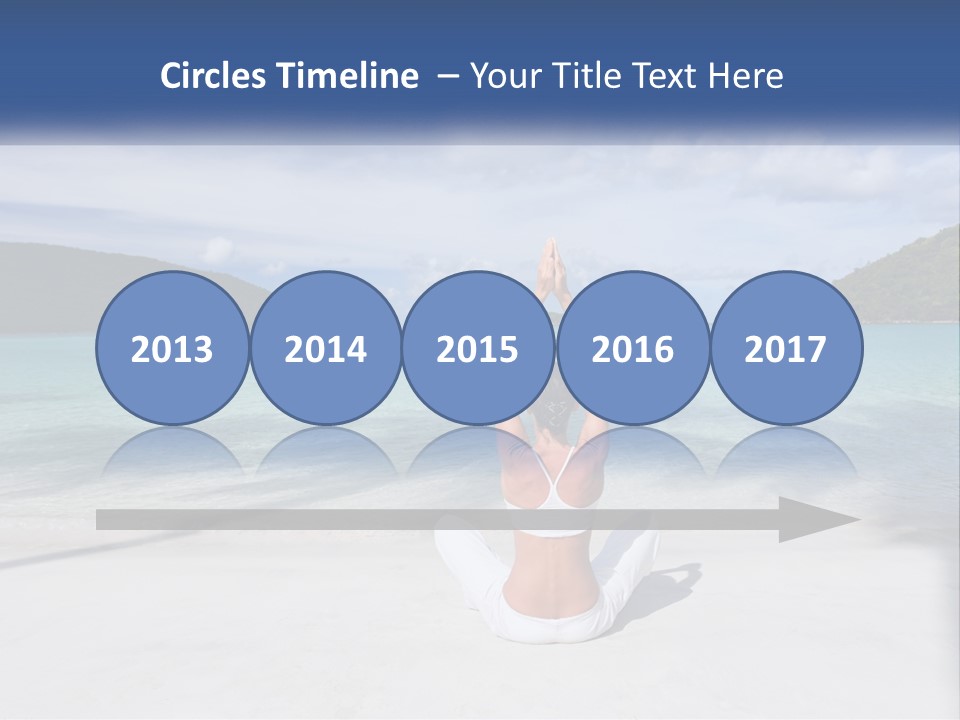 Circles Timeline – Your Title Text Here

2013

2014

2015

2016

2017